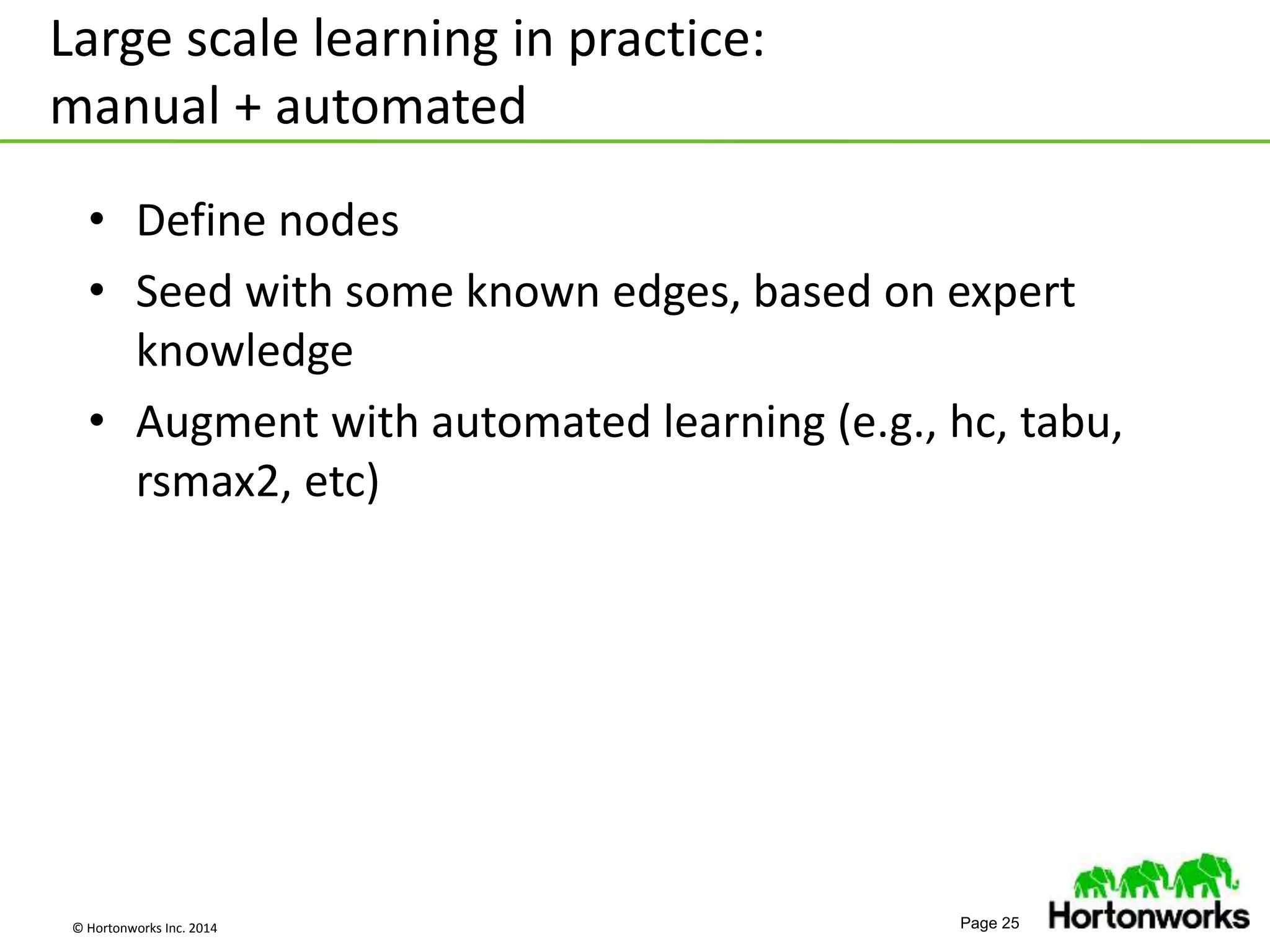 Large scale learning in practice:
manual + automated

• Define nodes
• Seed with some known edges, based on expert knowledge
• Augment with automated learning (e.g., hc, tabu, rsmax2, etc)

© Hortonworks Inc. 2014

Page 25

Hortonworks